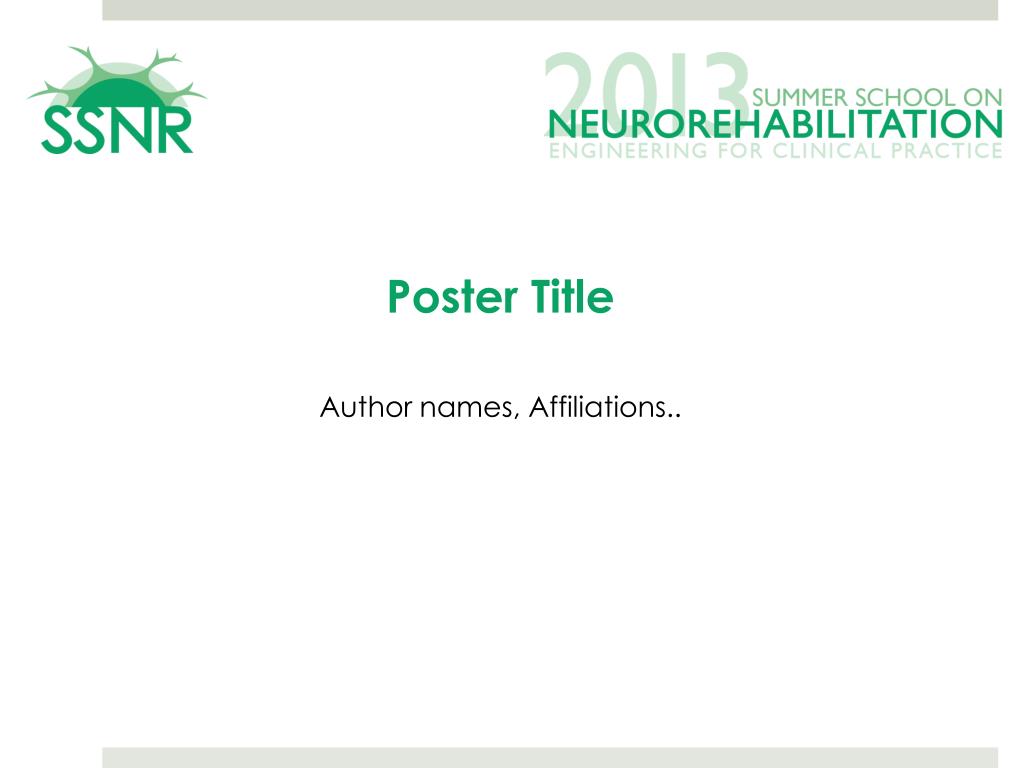 SSNR

2013 SUMMER SCHOOL ON NEUROREHABILITATION ENGINEERING FOR CLINICAL PRACTICE

Poster Title

Author names, Affiliations..